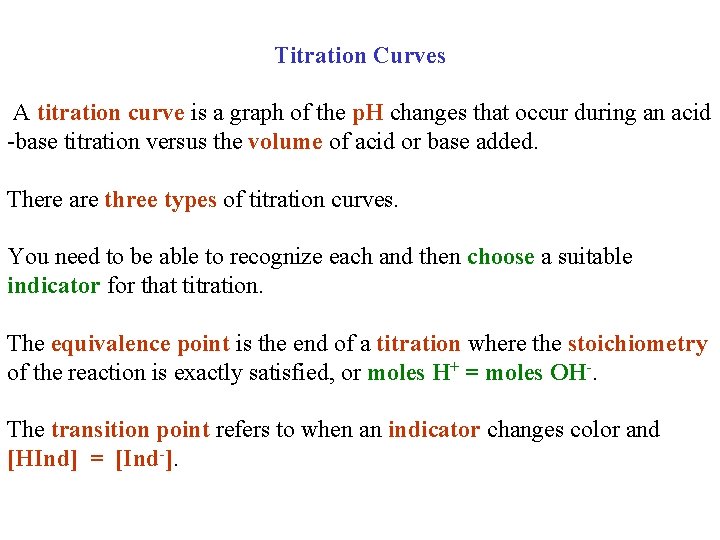 Titration Curves

A titration curve is a graph of the pH changes that occur during an acid-base titration versus the volume of acid or base added.

There are three types of titration curves.

You need to be able to recognize each and then choose a suitable indicator for that titration.

The equivalence point is the end of a titration where the stoichiometry of the reaction is exactly satisfied, or moles $H^+$ = moles $OH^-$.

The transition point refers to when an indicator changes color and [HInd] = [$Ind^-$].